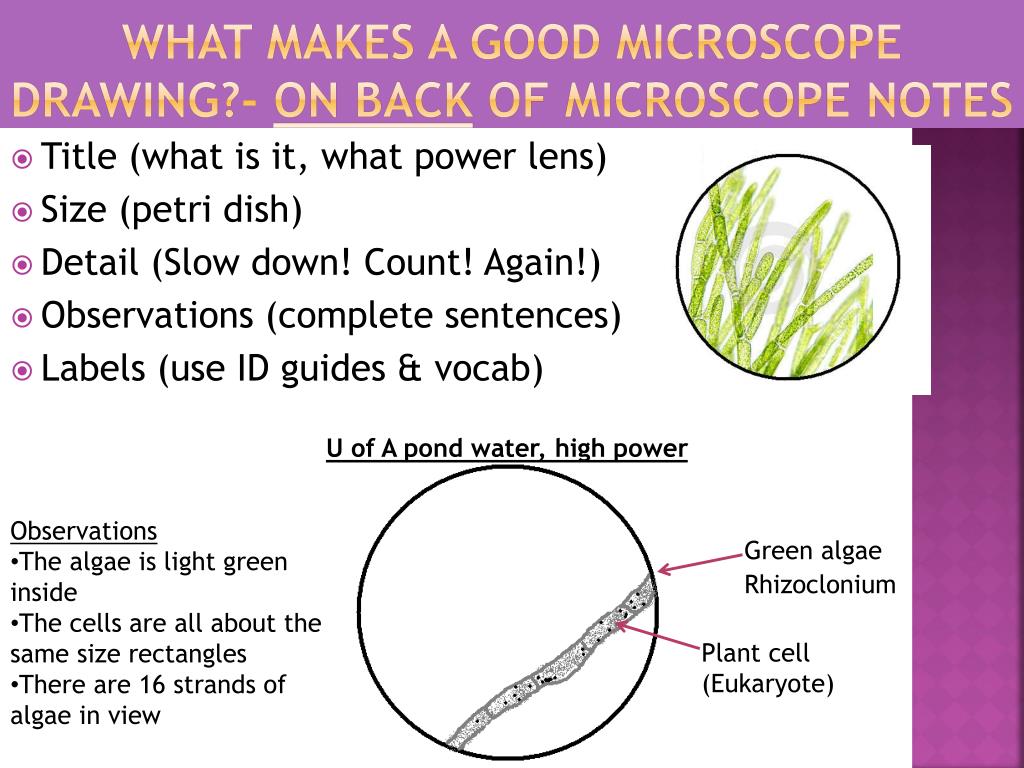 WHAT MAKES A GOOD MICROSCOPE DRAWING?- ON BACK OF MICROSCOPE NOTES

Title (what is it, what power lens)
Size (petri dish)
Detail (Slow down! Count! Again!)
Observations (complete sentences)
Labels (use ID guides & vocab)

U of A pond water, high power

Observations
•The algae is light green inside
•The cells are all about the same size rectangles
•There are 16 strands of algae in view

Green algae
Rhizoclonium

Plant cell
(Eukaryote)